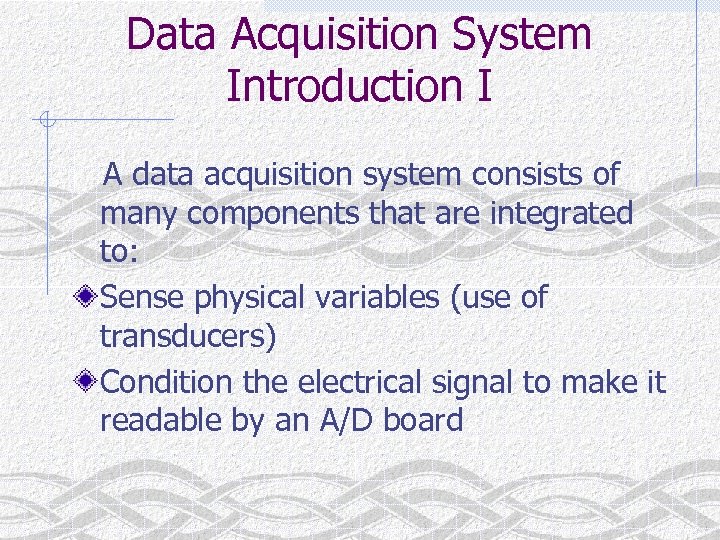 Data Acquisition System Introduction I

A data acquisition system consists of many components that are integrated to:

Sense physical variables (use of transducers)

Condition the electrical signal to make it readable by an A/D board